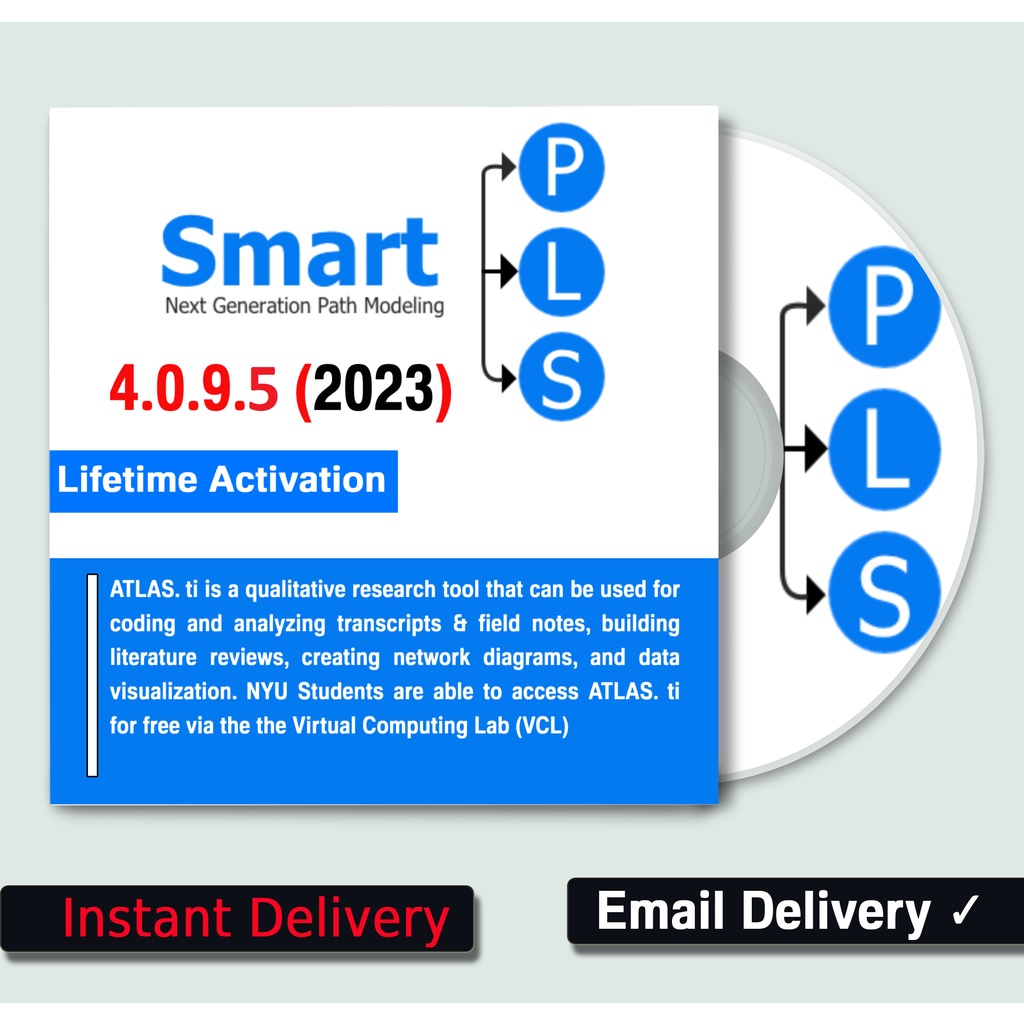 Smart
Next Generation Path Modeling

P
L
S

4.0.9.5 (2023)

Lifetime Activation

ATLAS. ti is a qualitative research tool that can be used for coding and analyzing transcripts & field notes, building literature reviews, creating network diagrams, and data visualization. NYU Students are able to access ATLAS. ti for free via the the Virtual Computing Lab (VCL)

P
L
S

Instant Delivery

Email Delivery ✓